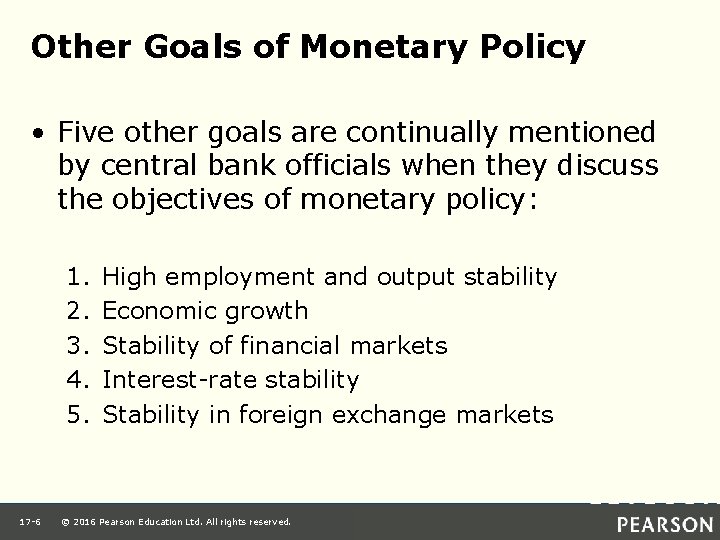 Other Goals of Monetary Policy

• Five other goals are continually mentioned by central bank officials when they discuss the objectives of monetary policy:

1. High employment and output stability
2. Economic growth
3. Stability of financial markets
4. Interest-rate stability
5. Stability in foreign exchange markets

17-6 © 2016 Pearson Education Ltd. All rights reserved.

PEARSON